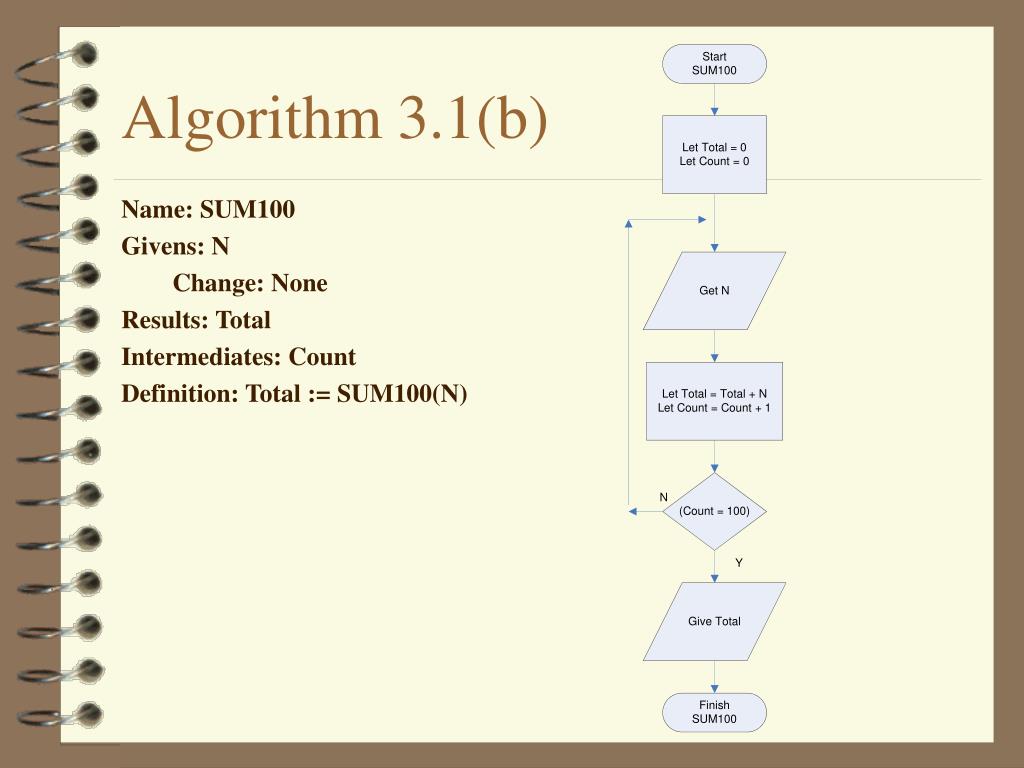 Algorithm 3.1(b)

Name: SUM100
Givens: N
Change: None
Results: Total
Intermediates: Count
Definition: Total := SUM100(N)

Start
SUM100

Let Total = 0
Let Count = 0

Get N

Let Total = Total + N
Let Count = Count + 1

N

(Count = 100)

Y

Give Total

Finish
SUM100